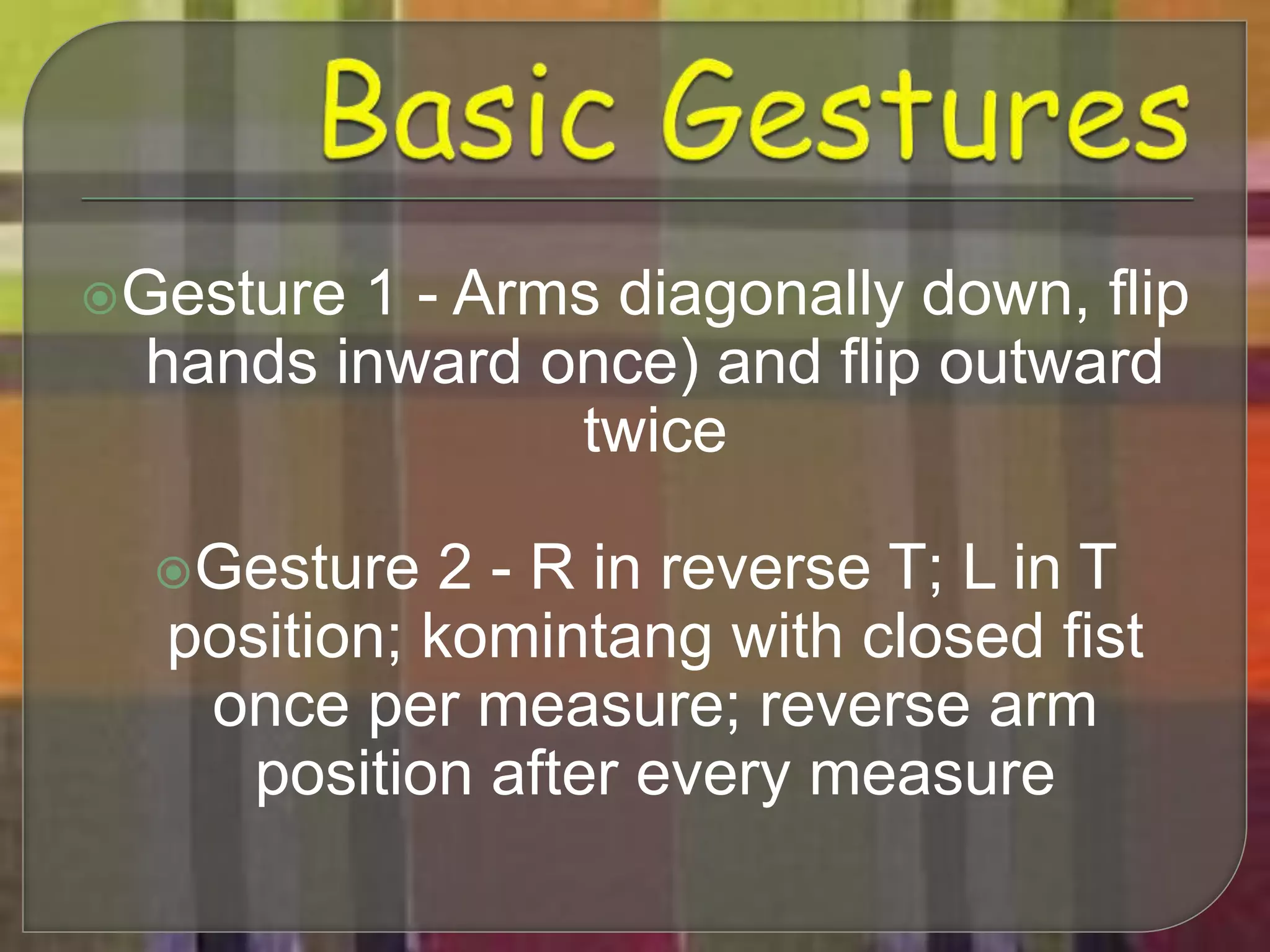 Basic Gestures

Gesture 1 - Arms diagonally down, flip hands inward once) and flip outward twice

Gesture 2 - R in reverse T; L in T position; komintang with closed fist once per measure; reverse arm position after every measure